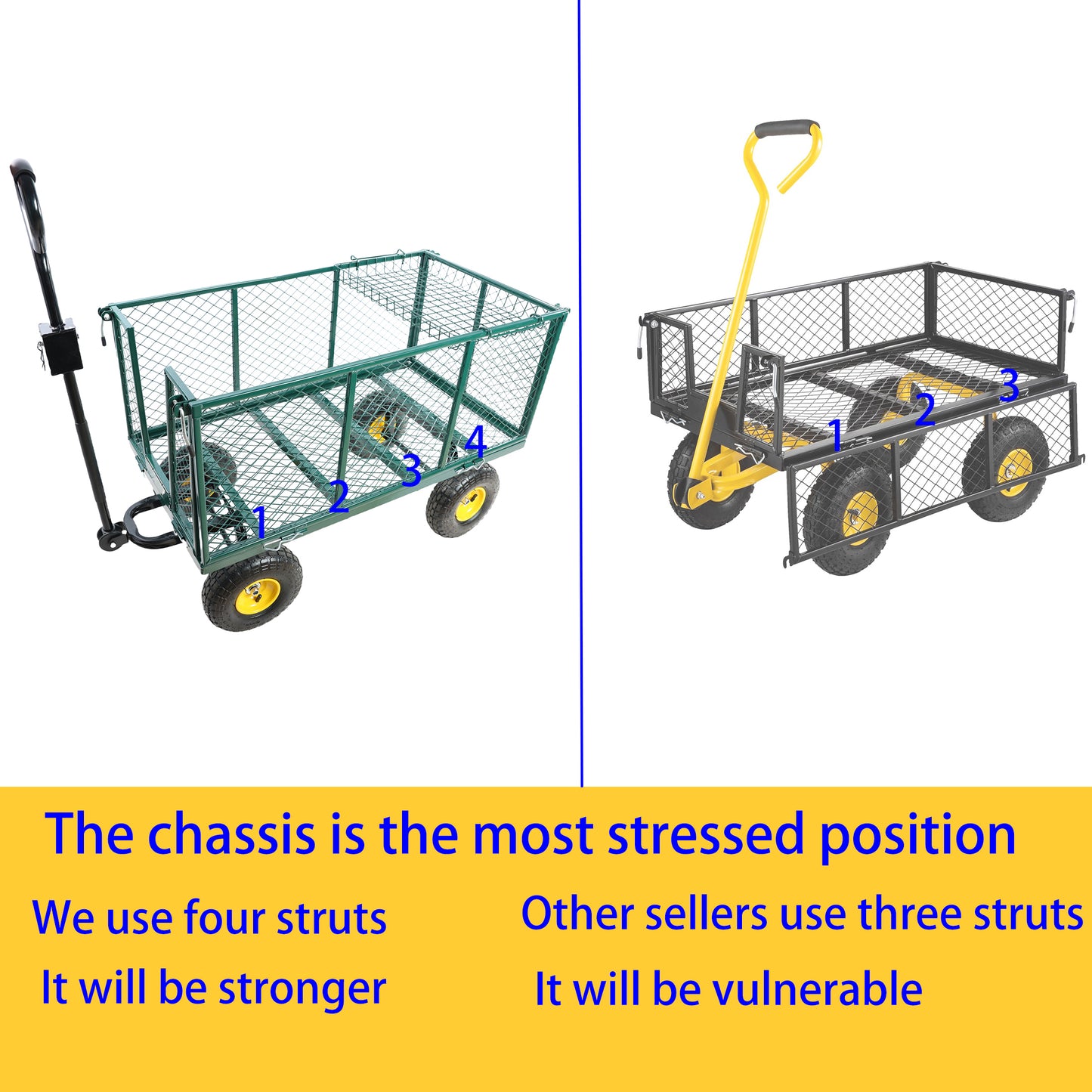 1
2
3
4

1
2
3

The chassis is the most stressed position

We use four struts

It will be stronger

Other sellers use three struts

It will be vulnerable